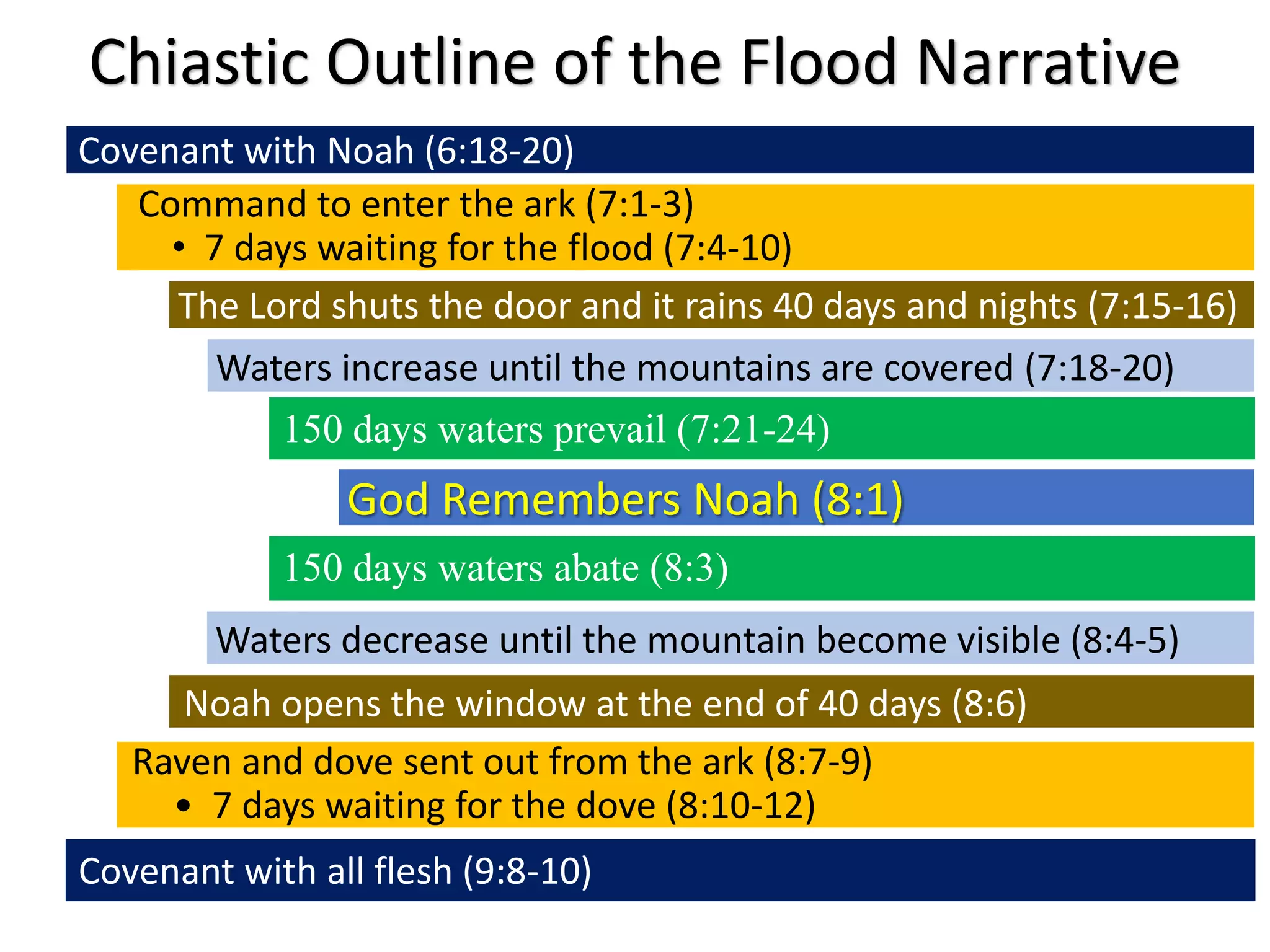 Chiastic Outline of the Flood Narrative

Covenant with Noah (6:18-20)

Command to enter the ark (7:1-3)
• 7 days waiting for the flood (7:4-10)

The Lord shuts the door and it rains 40 days and nights (7:15-16)

Waters increase until the mountains are covered (7:18-20)

150 days waters prevail (7:21-24)

God Remembers Noah (8:1)

150 days waters abate (8:3)

Waters decrease until the mountain become visible (8:4-5)

Noah opens the window at the end of 40 days (8:6)

Raven and dove sent out from the ark (8:7-9)
• 7 days waiting for the dove (8:10-12)

Covenant with all flesh (9:8-10)